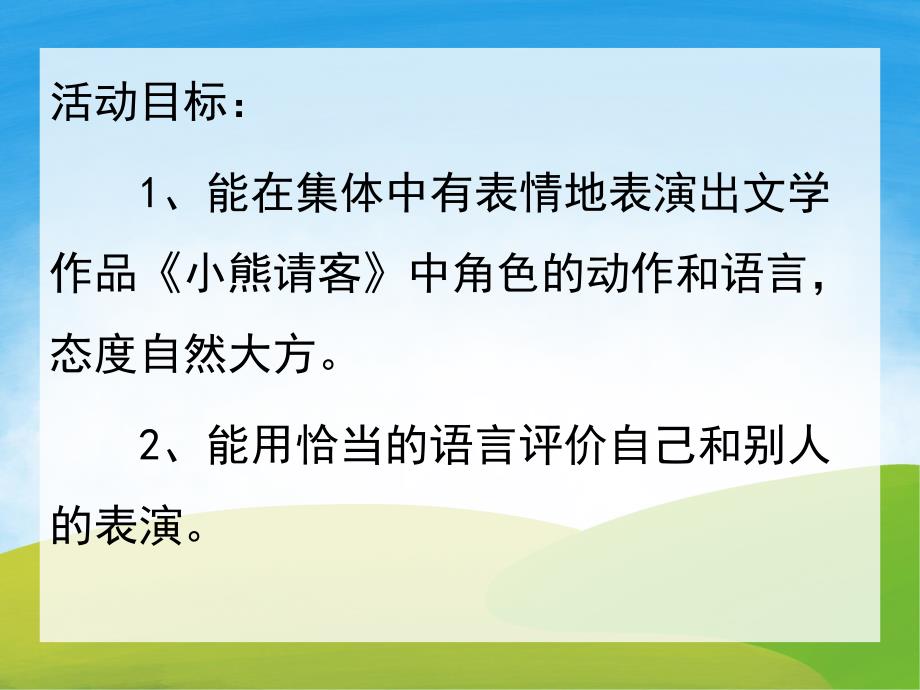 活动目标：

1、能在集体中有表情地表演出文学作品《小熊请客》中角色的动作和语言，态度自然大方。

2、能用恰当的语言评价自己和别人的表演。